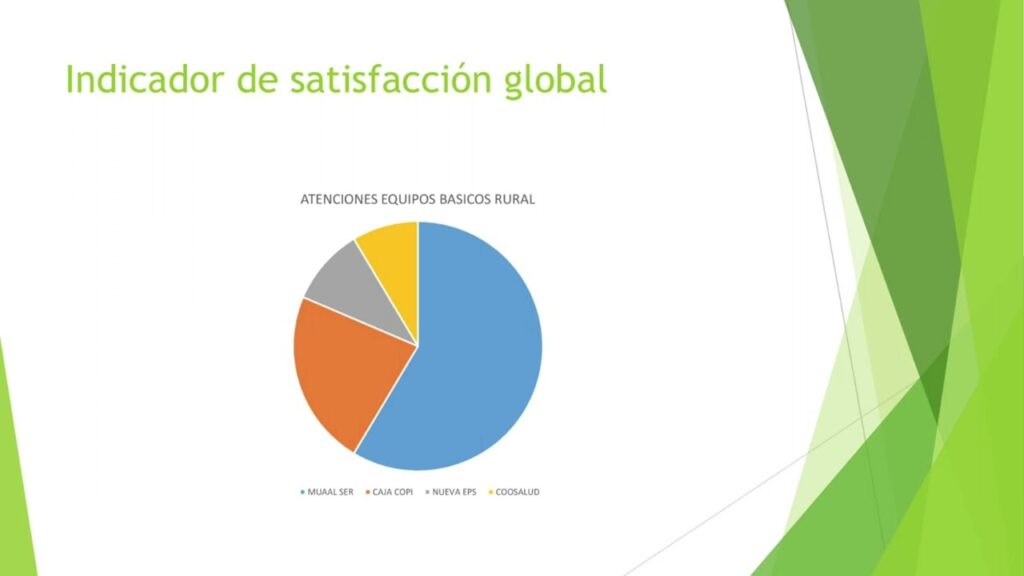 Indicador de satisfacción global

ATENCIONES EQUIPOS BASICOS RURAL

MUAAL SER   CAJA COPI   NUEVA EPS   COOSALUD